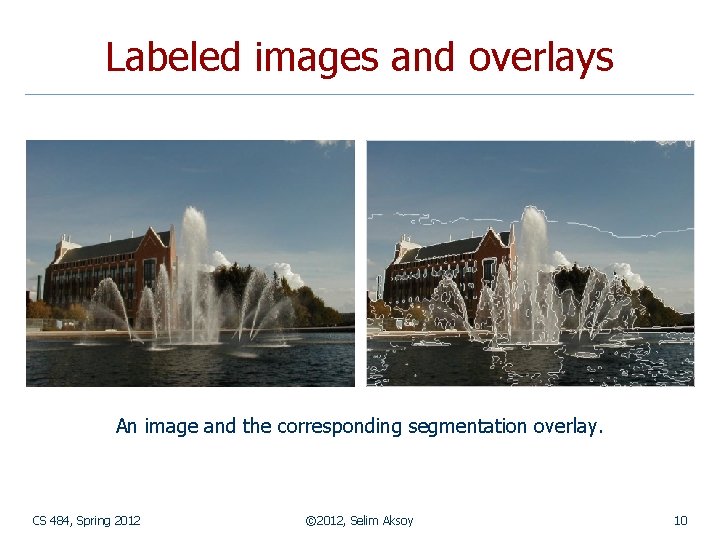 Labeled images and overlays

An image and the corresponding segmentation overlay.

CS 484, Spring 2012

©2012, Selim Aksoy

10